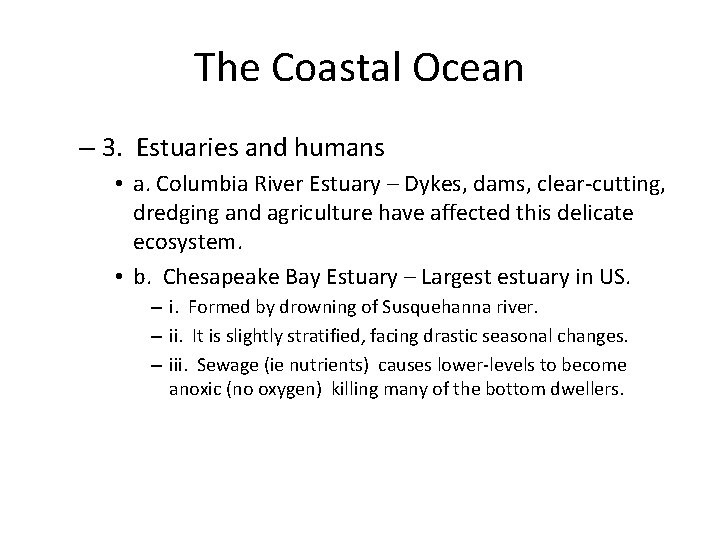 The Coastal Ocean

– 3. Estuaries and humans

• a. Columbia River Estuary – Dykes, dams, clear-cutting, dredging and agriculture have affected this delicate ecosystem.

• b. Chesapeake Bay Estuary – Largest estuary in US.

– i. Formed by drowning of Susquehanna river.

– ii. It is slightly stratified, facing drastic seasonal changes.

– iii. Sewage (ie nutrients) causes lower-levels to become anoxic (no oxygen) killing many of the bottom dwellers.